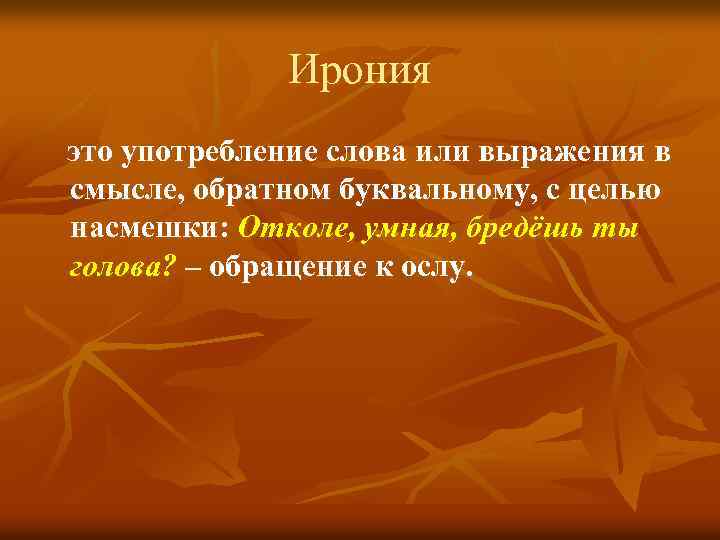 Ирония

это употребление слова или выражения в смысле, обратном буквальному, с целью насмешки: Отколе, умная, бредёшь ты голова? – обращение к ослу.